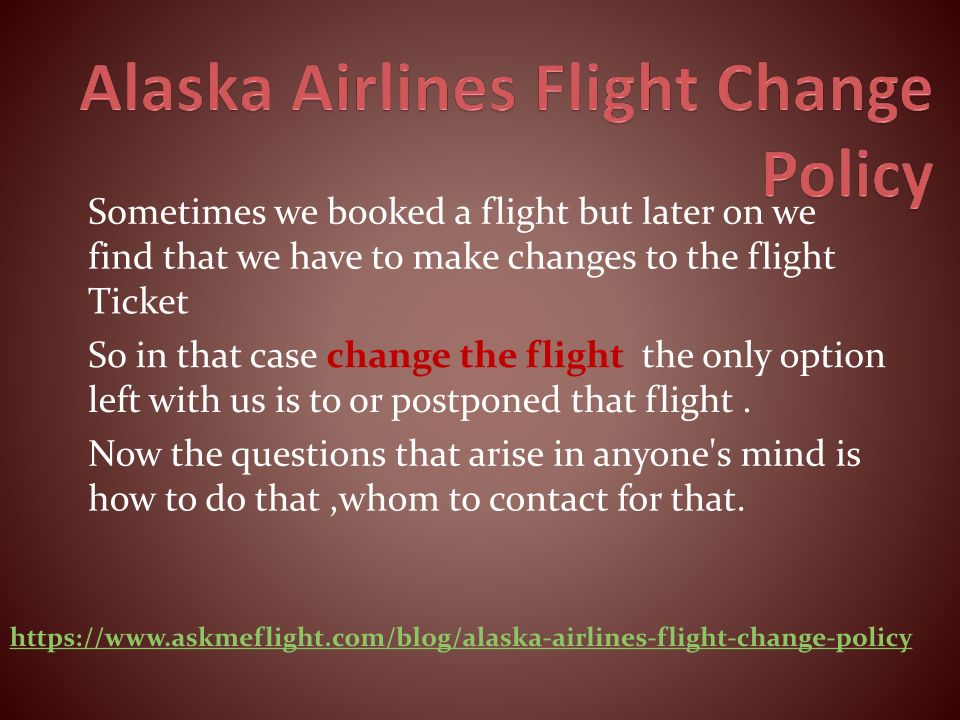 Alaska Airlines Flight Change Policy

Sometimes we booked a flight but later on we find that we have to make changes to the flight Ticket

So in that case change the flight the only option left with us is to or postponed that flight .

Now the questions that arise in anyone's mind is how to do that ,whom to contact for that.

https://www.askmeflight.com/blog/alaska-airlines-flight-change-policy